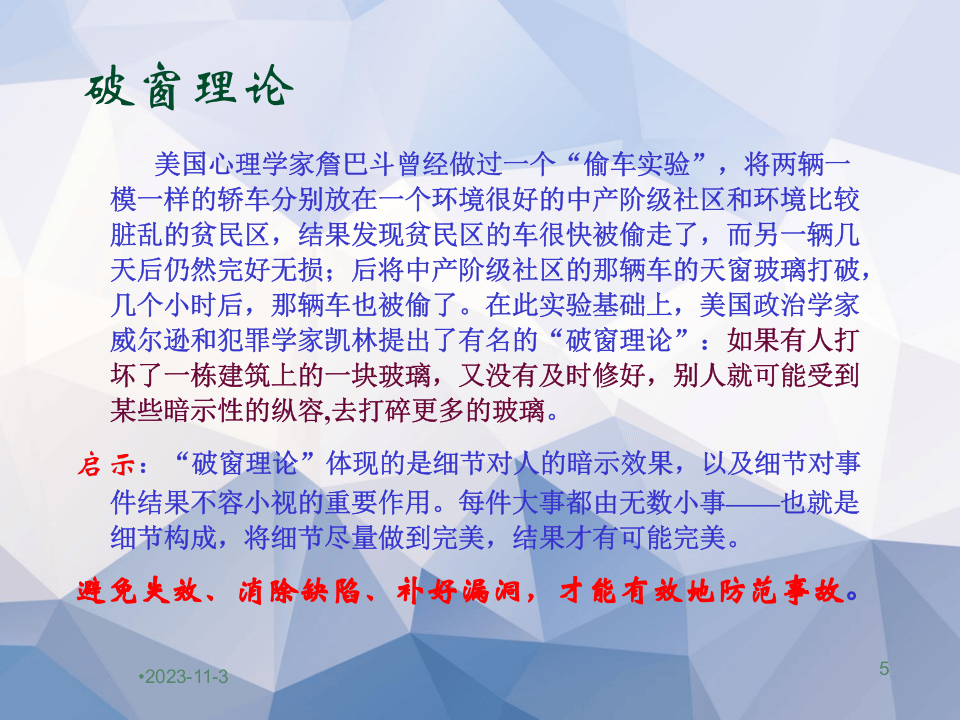 破窗理论

美国心理学家詹巴斗曾经做过一个“偷车实验”，将两辆一模一样的轿车分别放在一个环境很好的中产阶级社区和环境比较脏乱的贫民区，结果发现贫民区的车很快被偷走了，而另一辆几天后仍然完好无损；后将中产阶级社区的那辆车的天窗玻璃打破，几个小时后，那辆车也被偷了。在此实验基础上，美国政治学家威尔逊和犯罪学家凯林提出了有名的“破窗理论”：如果有人打坏了一栋建筑上的一块玻璃，又没有及时修好，别人就可能受到某些暗示性的纵容,去打碎更多的玻璃。

启示：“破窗理论”体现的是细节对人的暗示效果，以及细节对事件结果不容小视的重要作用。每件大事都由无数小事——也就是细节构成，将细节尽量做到完美，结果才有可能完美。

避免失效、消除缺陷、补好漏洞，才能有效地防范事故。

•2023-11-3

5